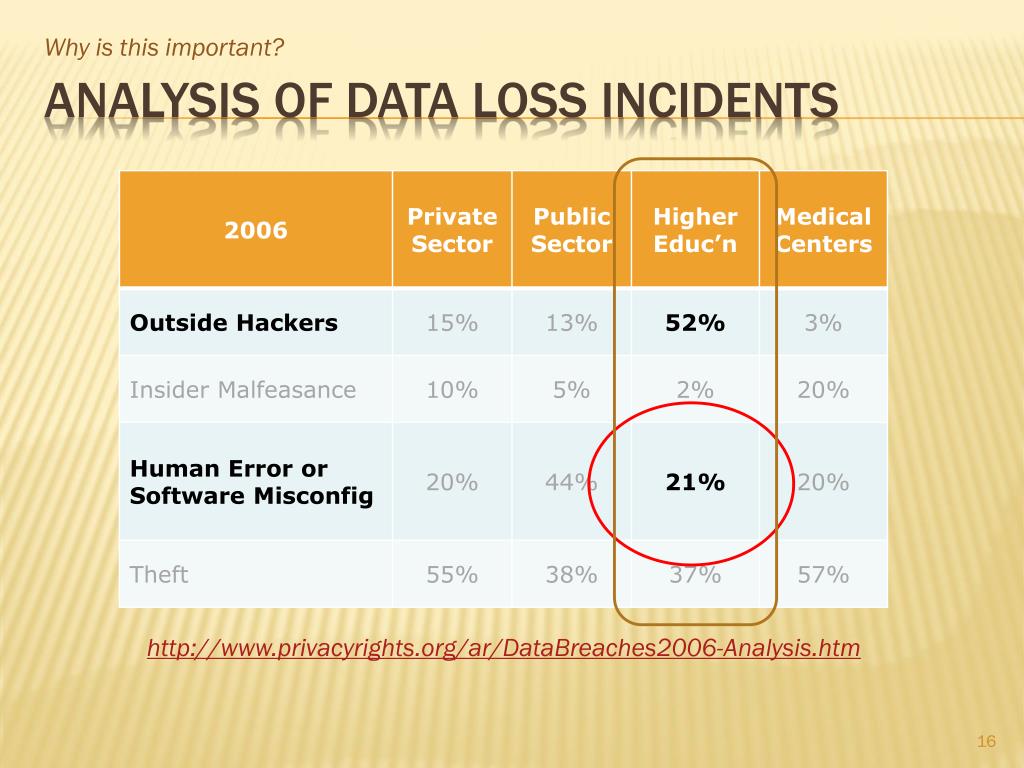 Why is this important?

ANALYSIS OF DATA LOSS INCIDENTS

| 2006 | Private Sector | Public Sector | Higher Educ'n | Medical Centers |
|---|---|---|---|---|
| Outside Hackers | 15% | 13% | 52% | 3% |
| Insider Malfeasance | 10% | 5% | 2% | 20% |
| Human Error or Software Misconfig | 20% | 44% | 21% | 20% |
| Theft | 55% | 38% | 37% | 57% |

http://www.privacyrights.org/ar/DataBreaches2006-Analysis.htm

16